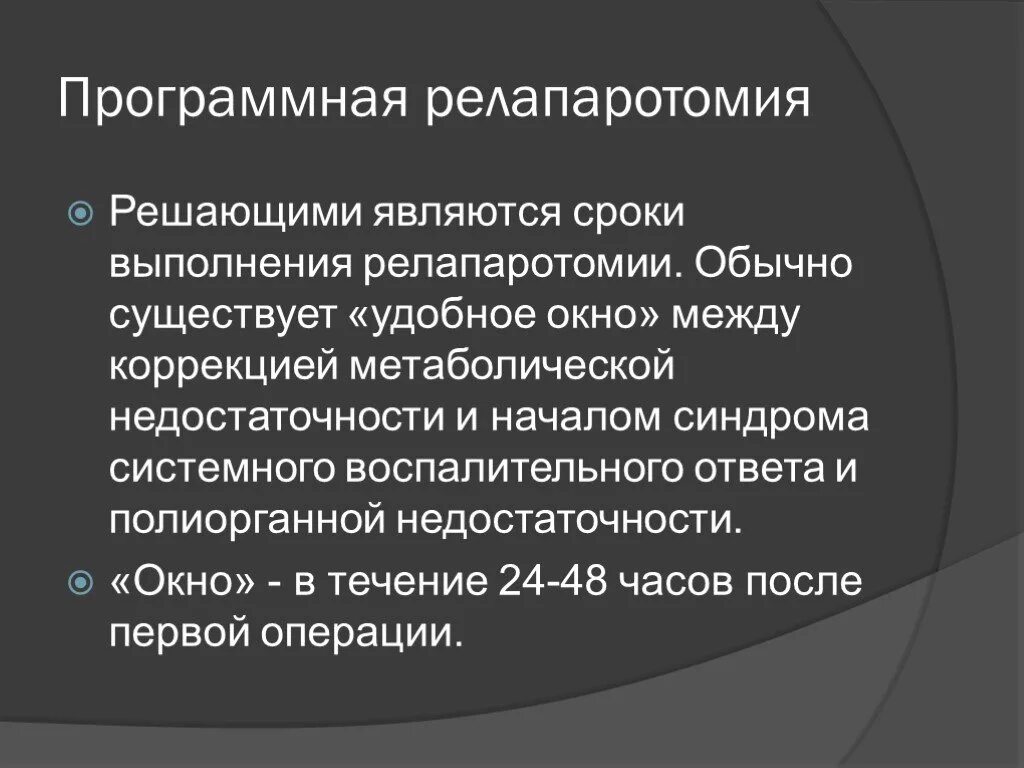 Программная релапаротомия

Решающими являются сроки выполнения релапаротомии. Обычно существует «удобное окно» между коррекцией метаболической недостаточности и началом синдрома системного воспалительного ответа и полиорганной недостаточности.

«Окно» - в течение 24-48 часов после первой операции.